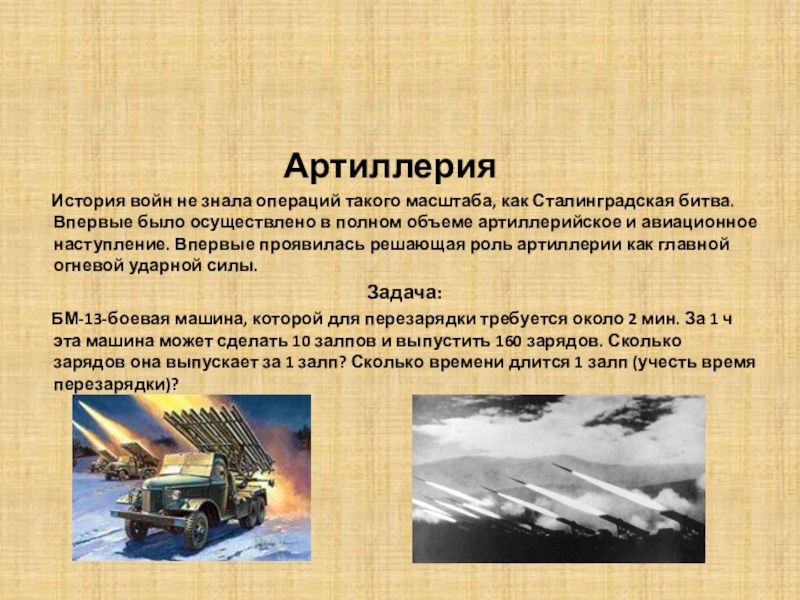 Артиллерия

История войн не знала операций такого масштаба, как Сталинградская битва. Впервые было осуществлено в полном объеме артиллерийское и авиационное наступление. Впервые проявилась решающая роль артиллерии как главной огневой ударной силы.

Задача:

БМ-13-боевая машина, которой для перезарядки требуется около 2 мин. За 1 ч эта машина может сделать 10 залпов и выпустить 160 зарядов. Сколько зарядов она выпускает за 1 залп? Сколько времени длится 1 залп (учесть время перезарядки)?